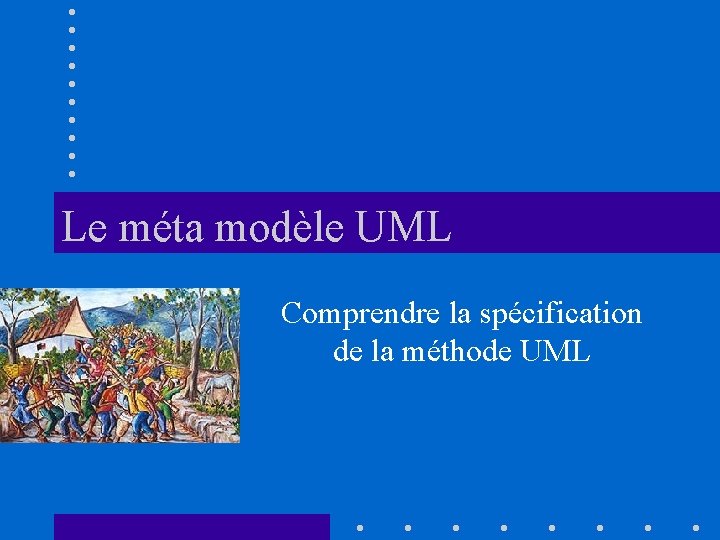 Le méta modèle UML

Comprendre la spécification de la méthode UML